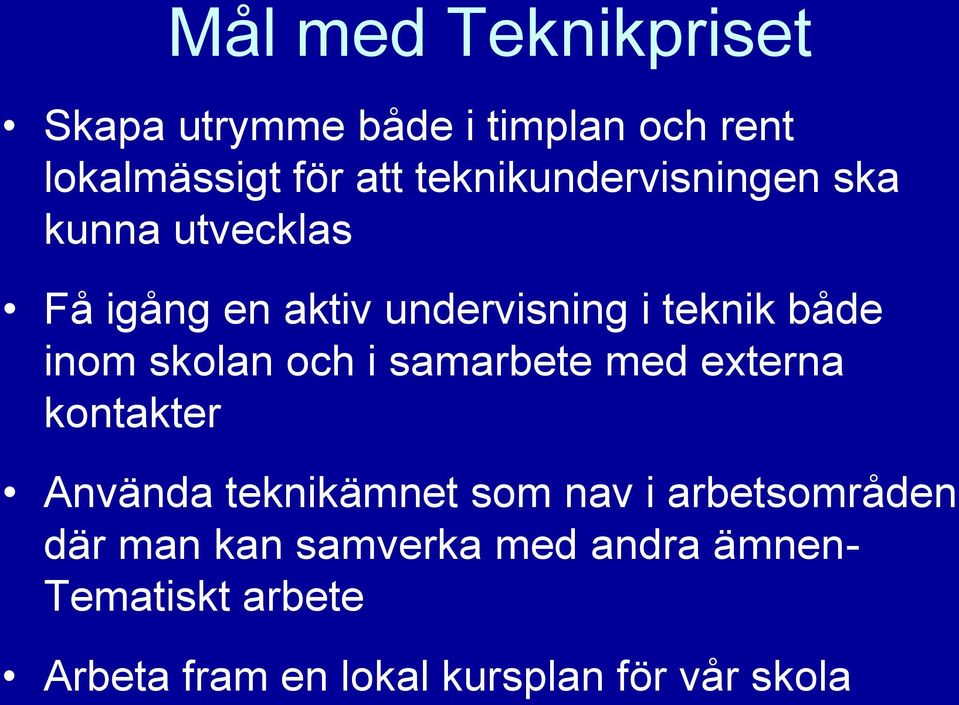 Mål med Teknikpriset

• Skapa utrymme både i timplan och rent lokalmässigt för att teknikundervisningen ska kunna utvecklas

• Få igång en aktiv undervisning i teknik både inom skolan och i samarbete med externa kontakter

• Använda teknikämnet som nav i arbetsområden där man kan samverka med andra ämnen- Tematiskt arbete

• Arbeta fram en lokal kursplan för vår skola